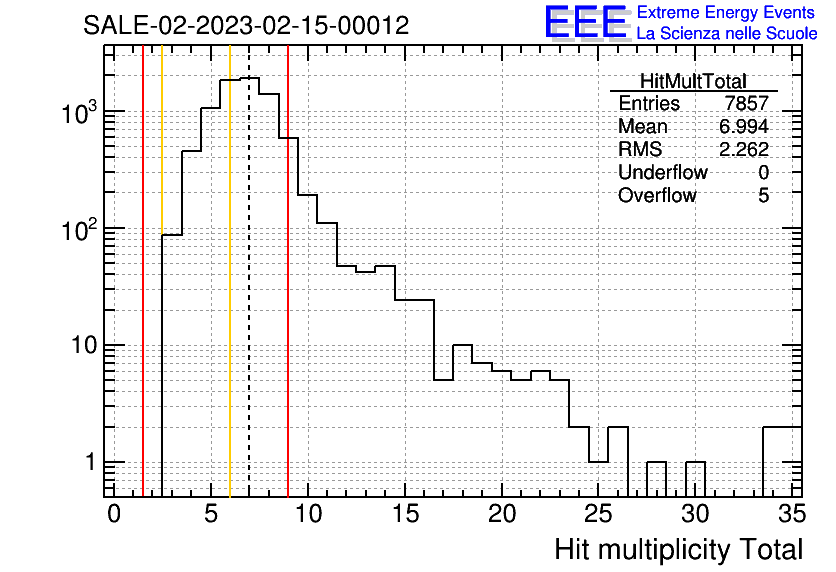 SALE-02-2023-02-15-00012

EEE Extreme Energy Events
La Scienza nelle Scuole

| HitMultTotal | |
|---|---|
| Entries | 7857 |
| Mean | 6.994 |
| RMS | 2.262 |
| Underflow | 0 |
| Overflow | 5 |

$10^3$
$10^2$
10
1

0 5 10 15 20 25 30 35

Hit multiplicity Total